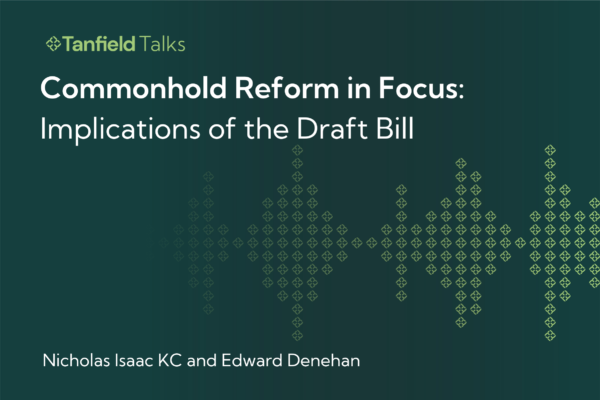 Tanfield Talks

Commonhold Reform in Focus: Implications of the Draft Bill

Nicholas Isaac KC and Edward Denehan